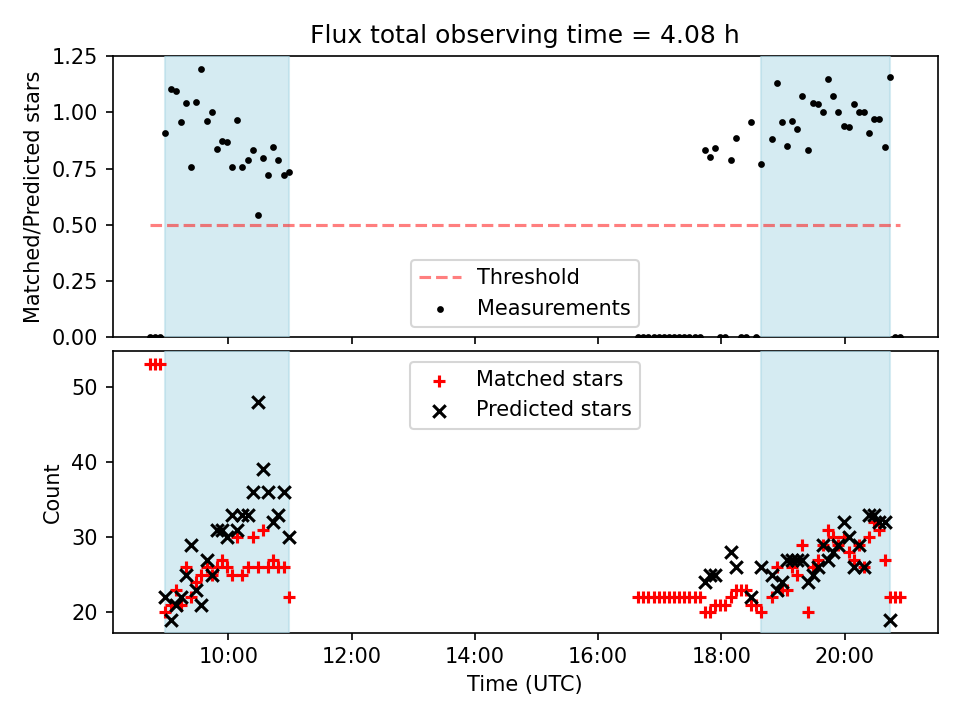 Flux total observing time = 4.08 h

Matched/Predicted stars

1.25
1.00
0.75
0.50
0.25
0.00

Threshold
Measurements

Matched stars
Predicted stars

Count

50
40
30
20

10:00
12:00
14:00
16:00
18:00
20:00

Time (UTC)